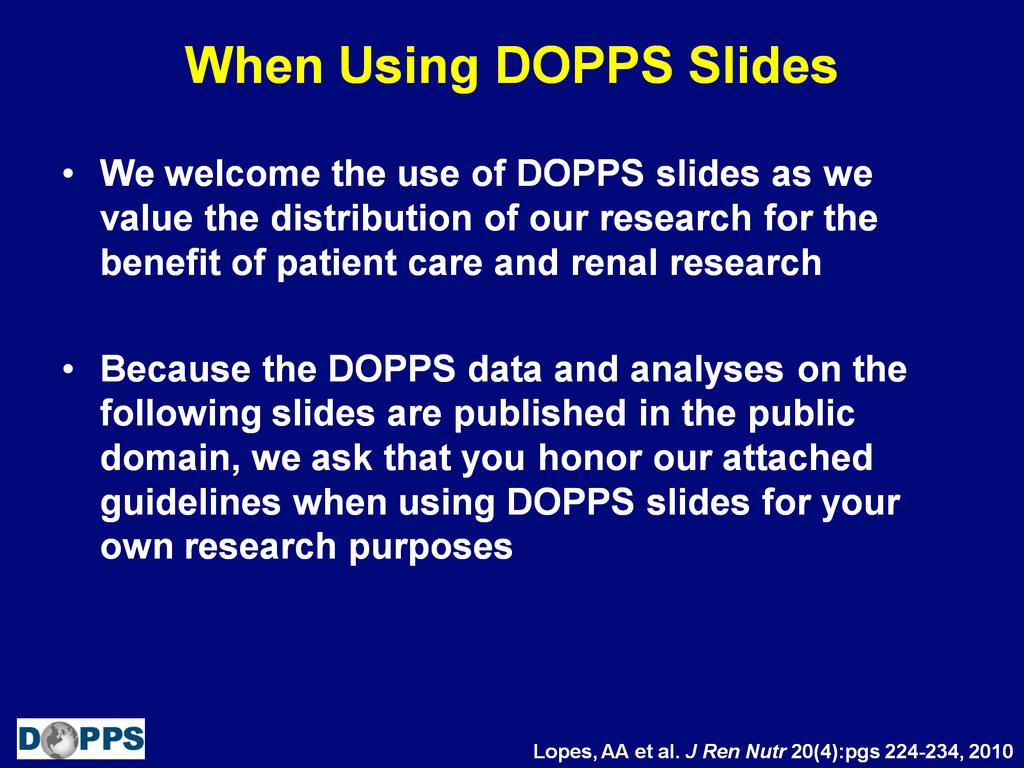 When Using DOPPS Slides

• We welcome the use of DOPPS slides as we value the distribution of our research for the benefit of patient care and renal research

• Because the DOPPS data and analyses on the following slides are published in the public domain, we ask that you honor our attached guidelines when using DOPPS slides for your own research purposes

DOPPS

Lopes, AA et al. J Ren Nutr 20(4):pgs 224-234, 2010